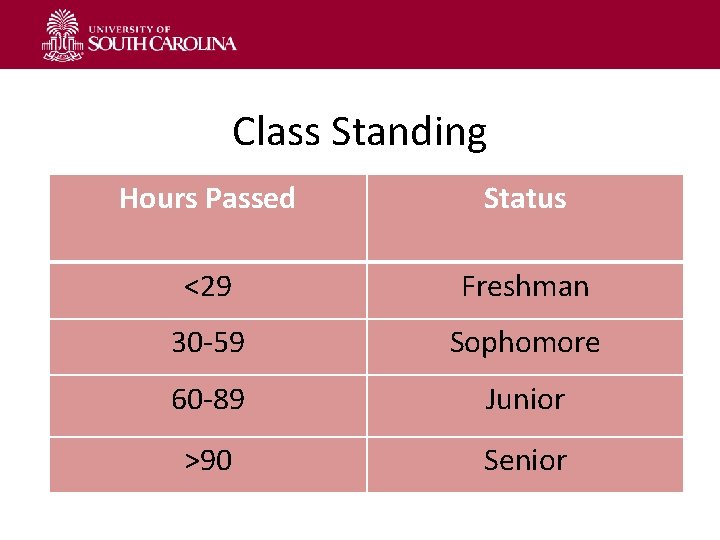 UNIVERSITY OF
SOUTH CAROLINA

Class Standing

| Hours Passed | Status |
|---|---|
| <29 | Freshman |
| 30-59 | Sophomore |
| 60-89 | Junior |
| >90 | Senior |